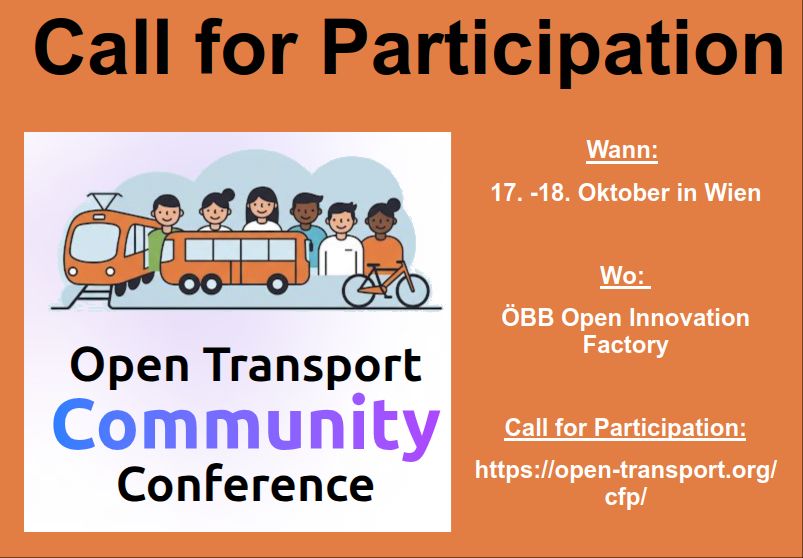 Call for Participation

Open Transport Community Conference

Wann:

17. -18. Oktober in Wien

Wo:

ÖBB Open Innovation Factory

Call for Participation:

https://open-transport.org/cfp/